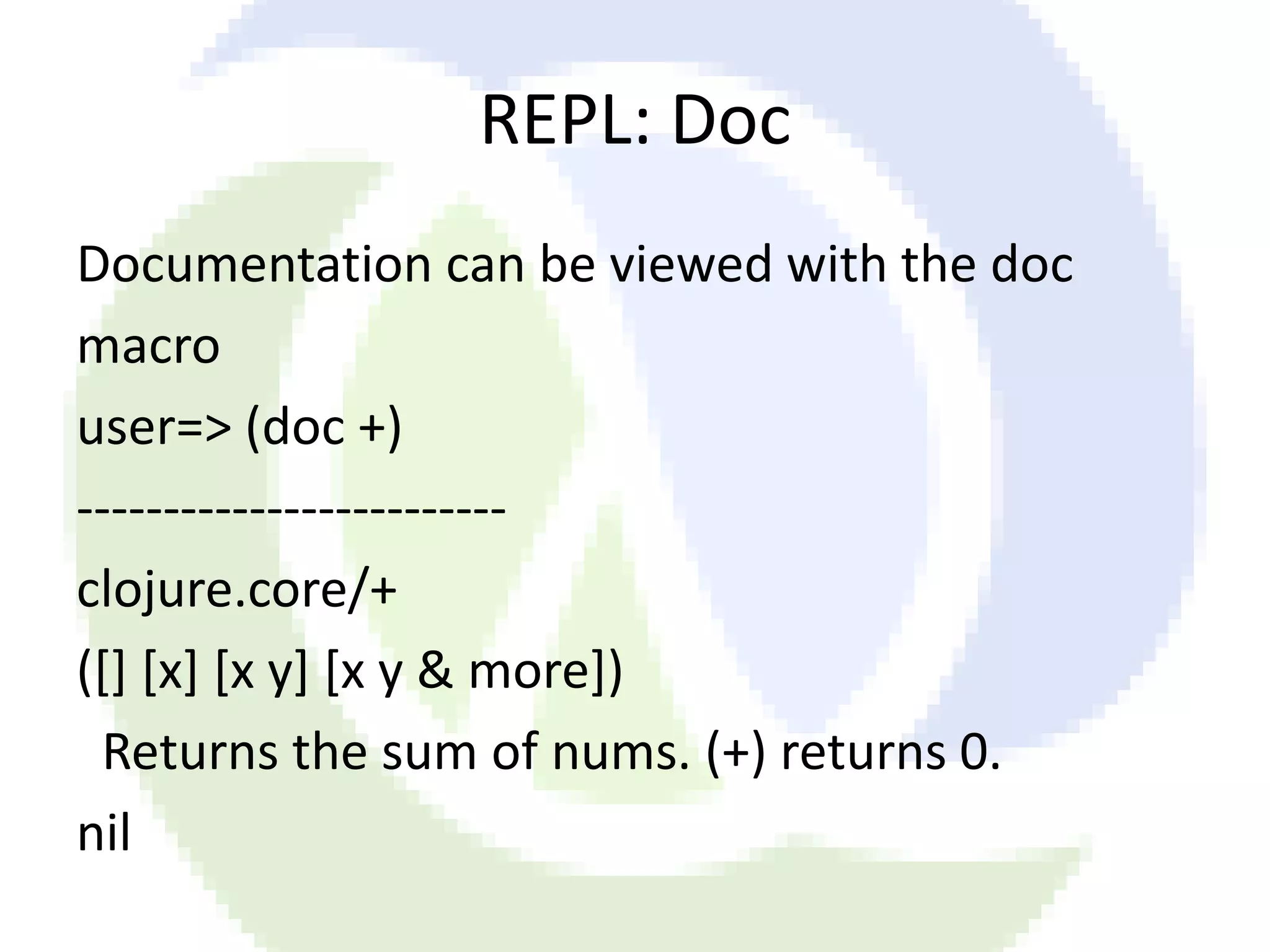 REPL: Doc

Documentation can be viewed with the doc macro

user=> (doc +)

-------------------------

clojure.core/+

([] [x] [x y] [x y & more])

Returns the sum of nums. (+) returns 0.

nil